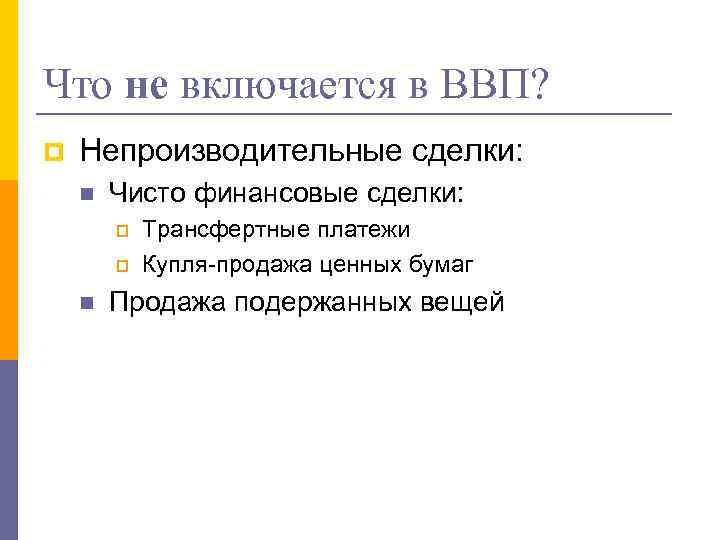 Что не включается в ВВП?

Непроизводительные сделки:

Чисто финансовые сделки:

Трансфертные платежи

Купля-продажа ценных бумаг

Продажа подержанных вещей